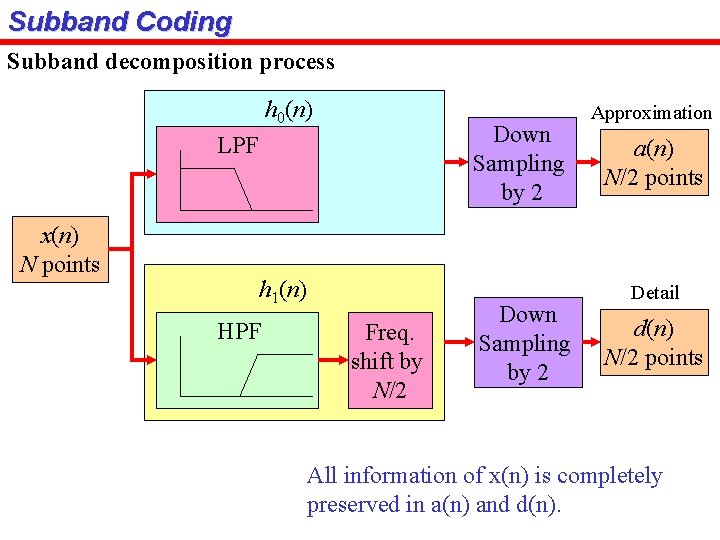 Subband Coding

Subband decomposition process

$x(n)$
$N$ points

$h_0(n)$

LPF

Down Sampling by 2

Approximation

$a(n)$
$N/2$ points

$h_1(n)$

HPF

Freq. shift by $N/2$

Down Sampling by 2

Detail

$d(n)$
$N/2$ points

All information of x(n) is completely preserved in a(n) and d(n).